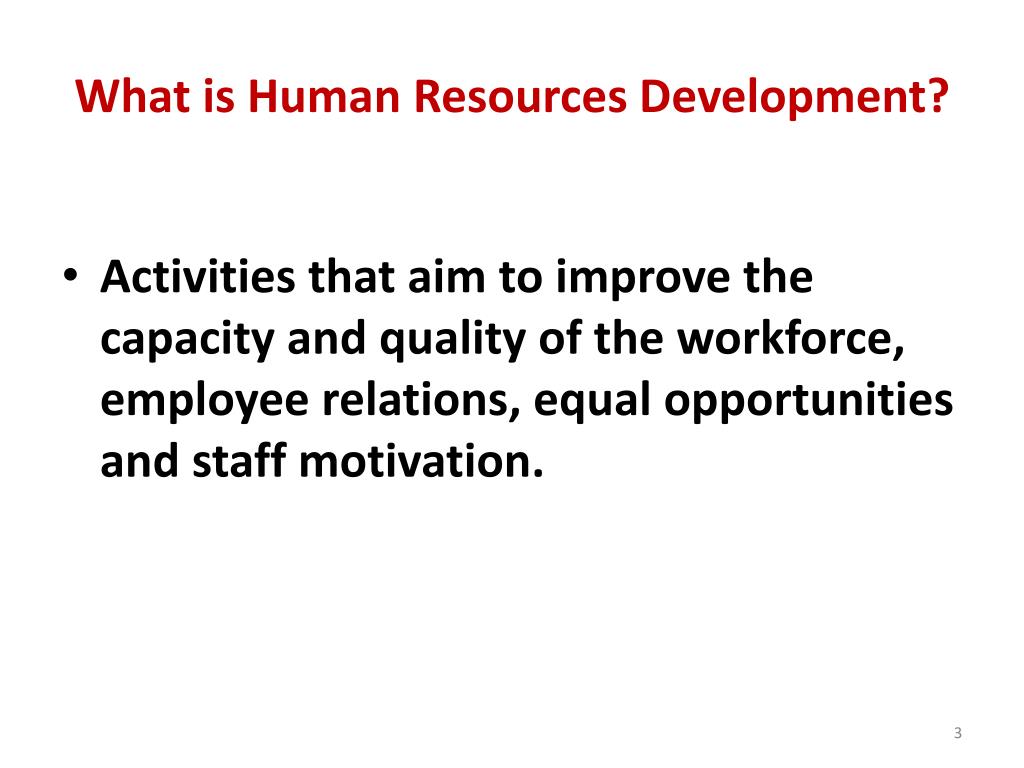 What is Human Resources Development?

• Activities that aim to improve the capacity and quality of the workforce, employee relations, equal opportunities and staff motivation.

3